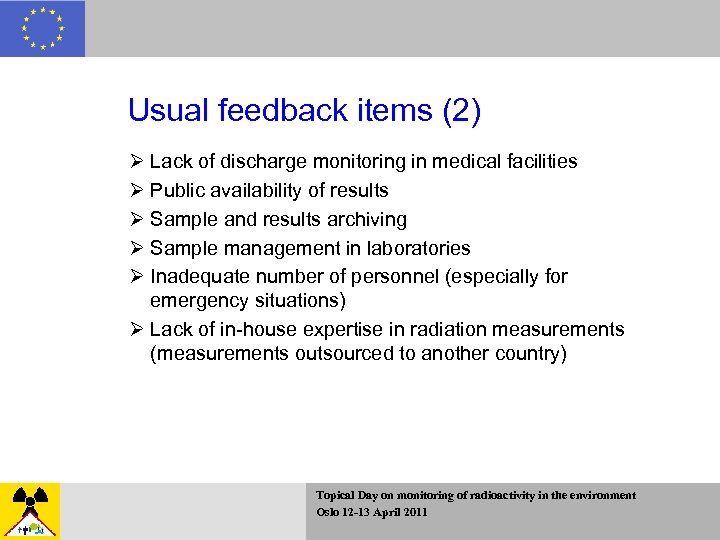 Usual feedback items (2)

➢ Lack of discharge monitoring in medical facilities
➢ Public availability of results
➢ Sample and results archiving
➢ Sample management in laboratories
➢ Inadequate number of personnel (especially for emergency situations)
➢ Lack of in-house expertise in radiation measurements (measurements outsourced to another country)

Topical Day on monitoring of radioactivity in the environment
Oslo 12-13 April 2011